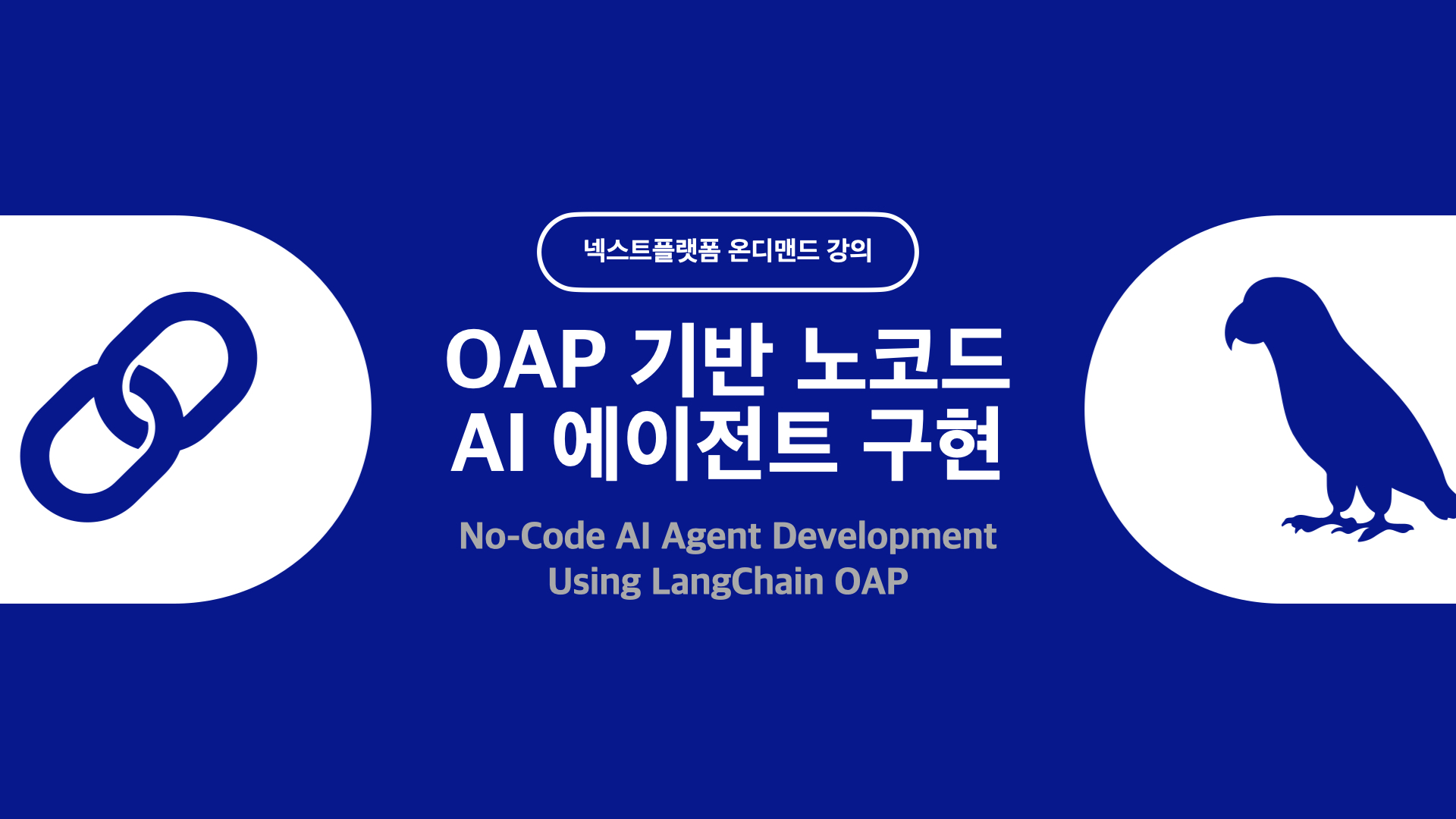 넥스트플랫폼 온디맨드 강의

OAP 기반 노코드
AI 에이전트 구현

No-Code AI Agent Development
Using LangChain OAP